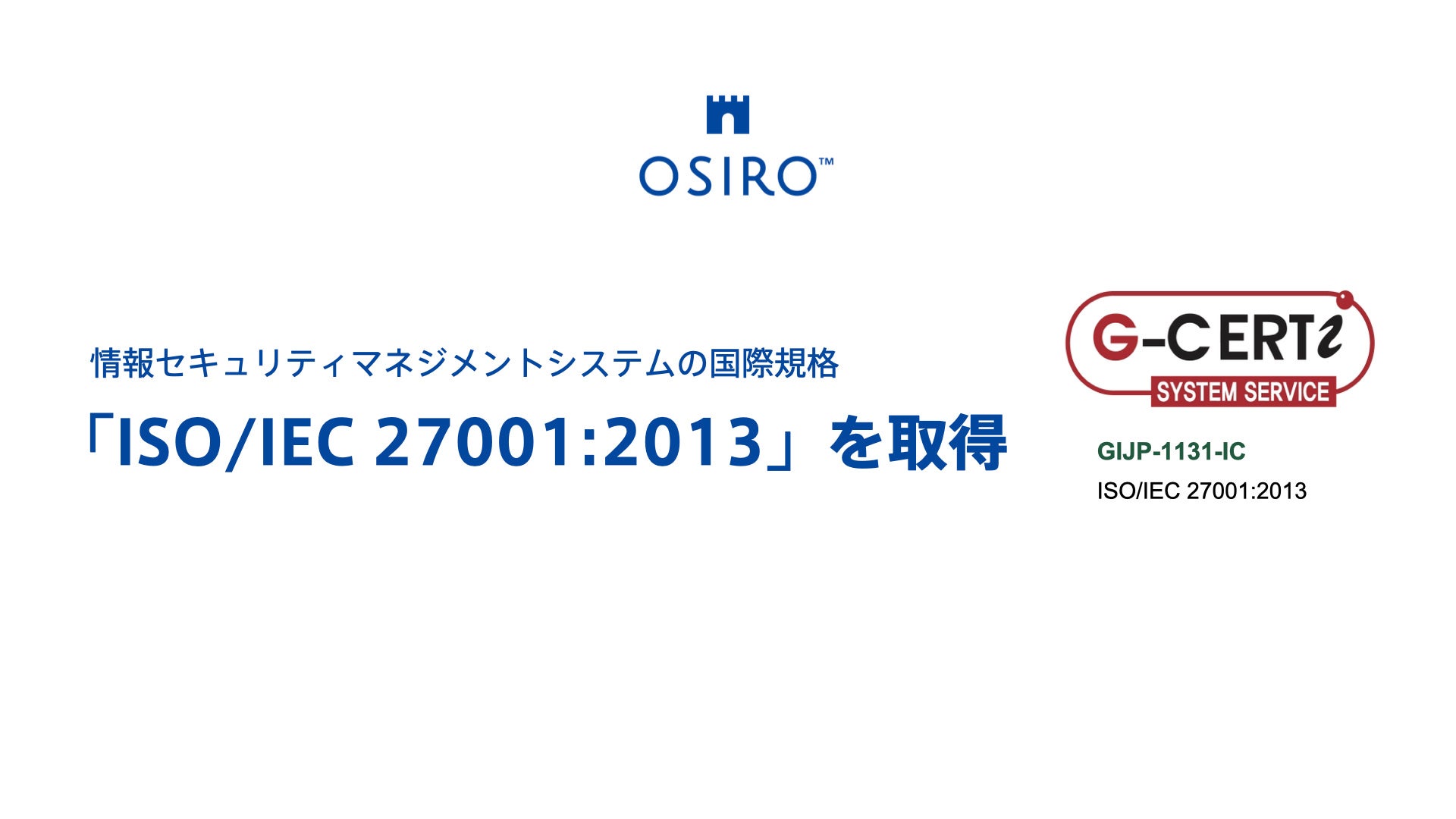 OSIRO™

情報セキュリティマネジメントシステムの国際規格

「ISO/IEC 27001:2013」を取得

G-CERTi
SYSTEM SERVICE

GIJP-1131-IC
ISO/IEC 27001:2013